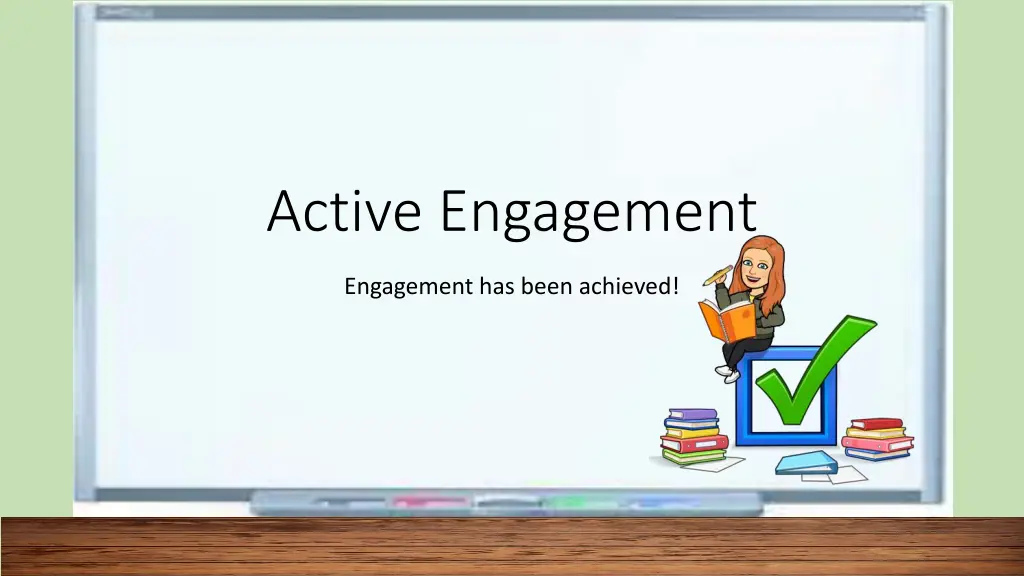 Active Engagement

Engagement has been achieved!